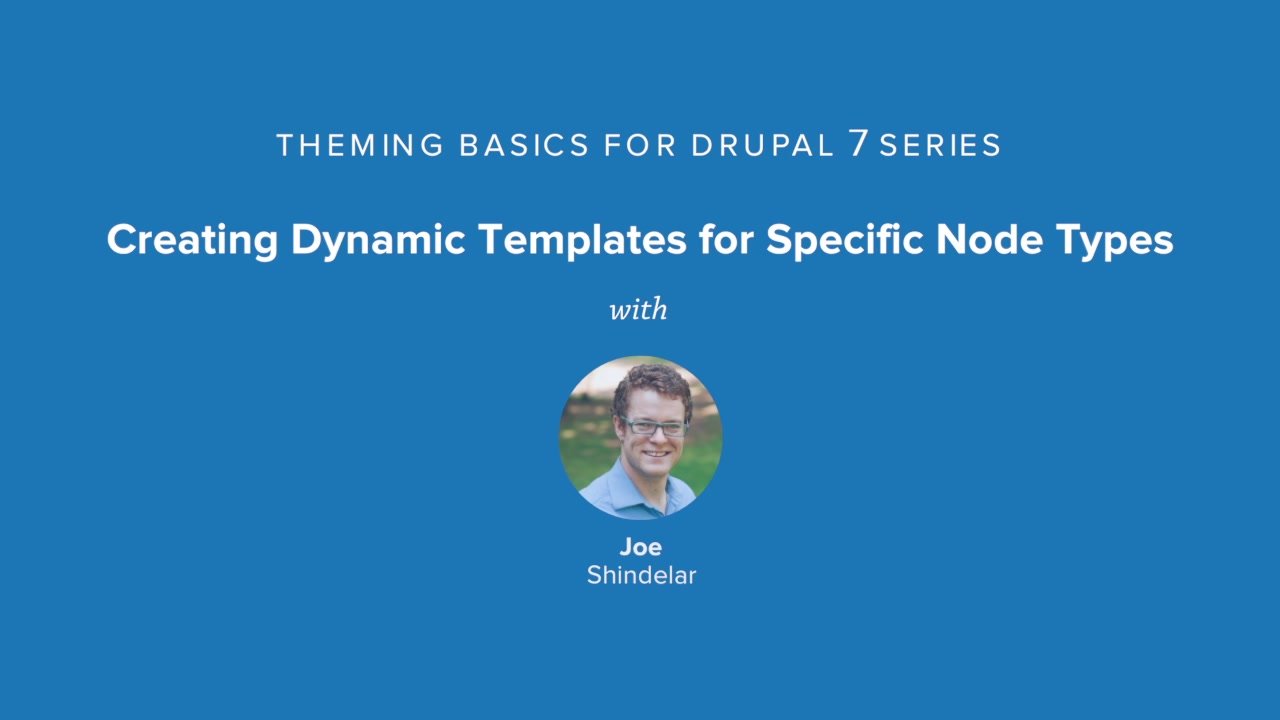 THEMING BASICS FOR DRUPAL 7 SERIES

Creating Dynamic Templates for Specific Node Types

with

Joe
Shindelar